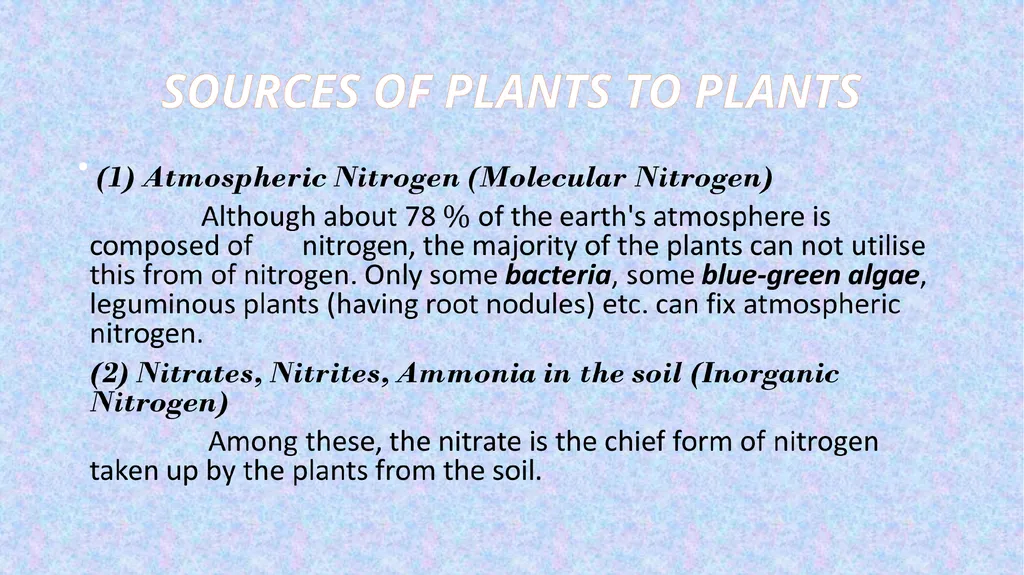 SOURCES OF PLANTS TO PLANTS

• (1) Atmospheric Nitrogen (Molecular Nitrogen)

Although about 78 % of the earth's atmosphere is composed of nitrogen, the majority of the plants can not utilise this from of nitrogen. Only some bacteria, some blue-green algae, leguminous plants (having root nodules) etc. can fix atmospheric nitrogen.

(2) Nitrates, Nitrites, Ammonia in the soil (Inorganic Nitrogen)

Among these, the nitrate is the chief form of nitrogen taken up by the plants from the soil.